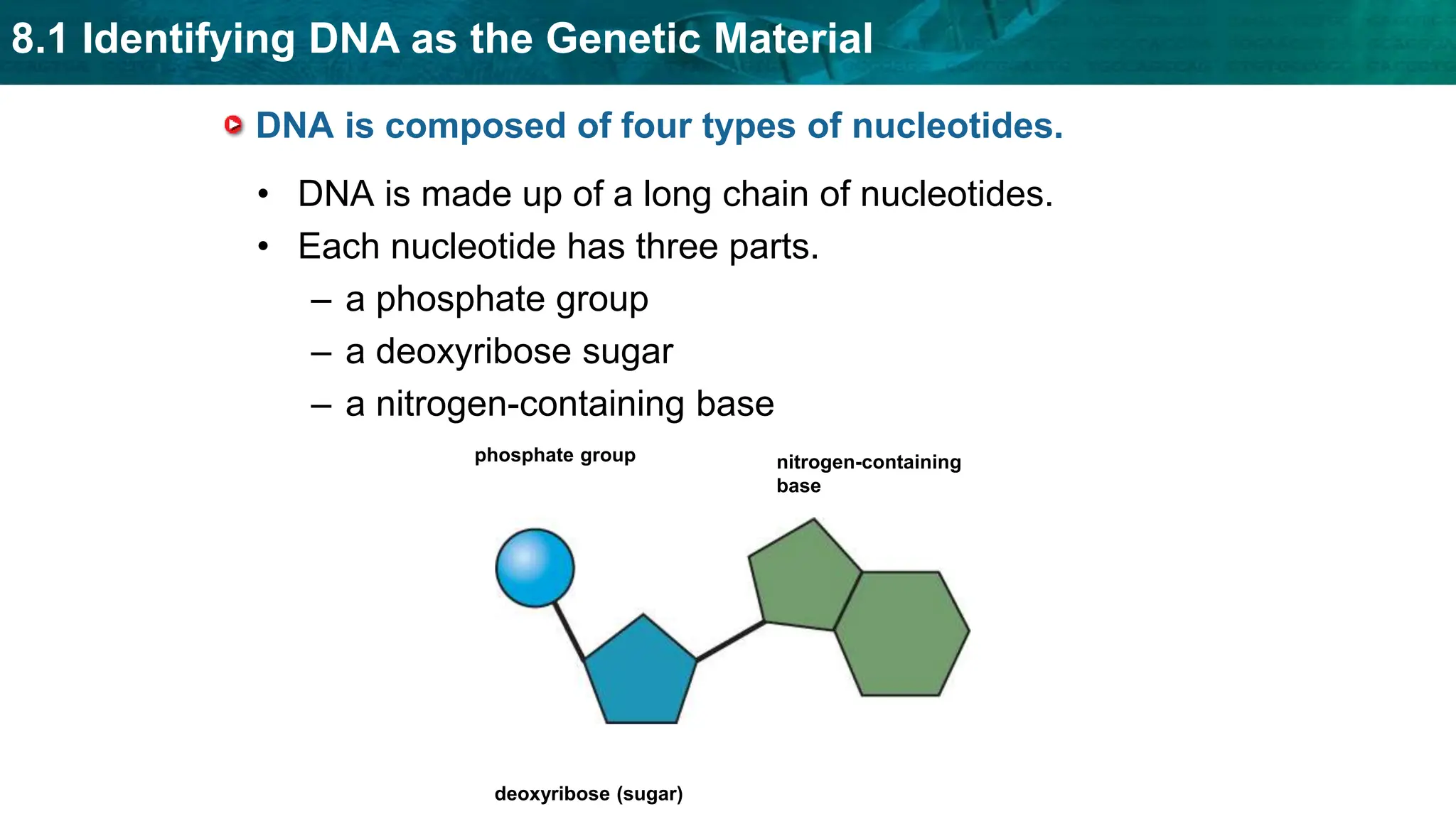 8.1 Identifying DNA as the Genetic Material

DNA is composed of four types of nucleotides.

• DNA is made up of a long chain of nucleotides.
• Each nucleotide has three parts.
– a phosphate group
– a deoxyribose sugar
– a nitrogen-containing base

phosphate group

nitrogen-containing base

deoxyribose (sugar)